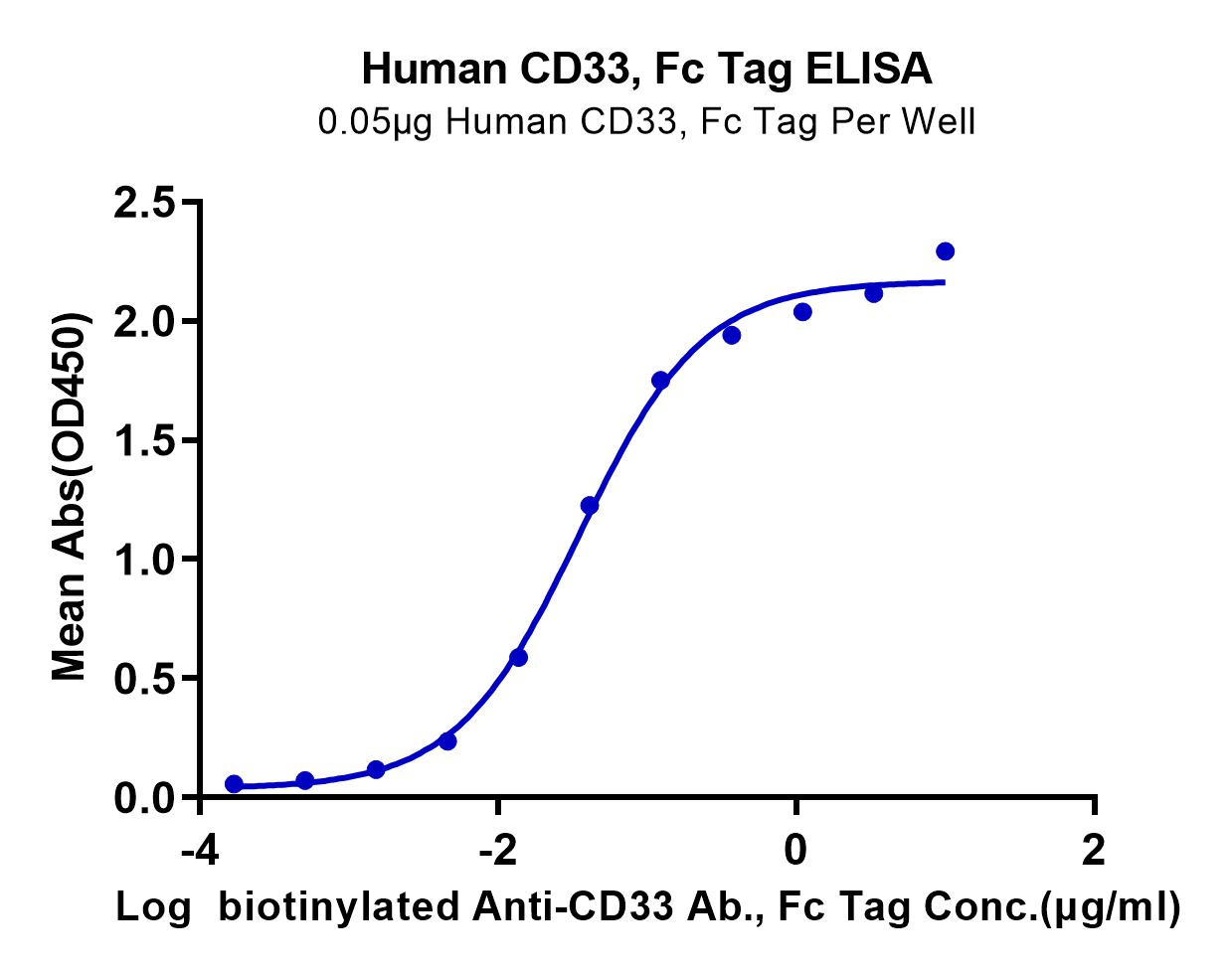 Human CD33, Fc Tag ELISA
0.05μg Human CD33, Fc Tag Per Well

Mean Abs(OD450)

2.5
2.0
1.5
1.0
0.5
0.0

-4
-2
0
2

Log biotinylated Anti-CD33 Ab., Fc Tag Conc.(μg/ml)